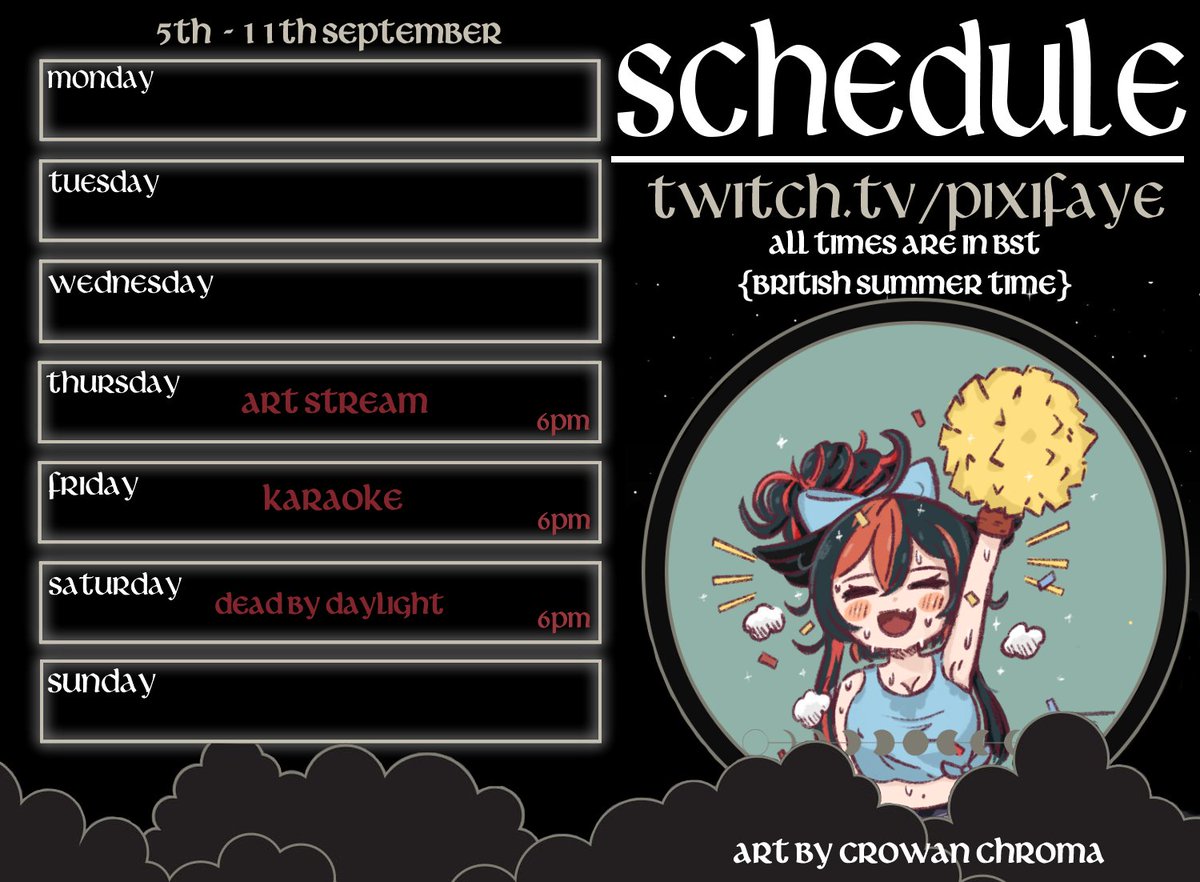 5th - 11th september

monday

tuesday

wednesday

thursday art stream 6pm

friday karaoke 6pm

saturday dead by daylight 6pm

sunday

schedule

twitch.tv/pixifaye

all times are in bst
{british summer time}

art by crowan chroma